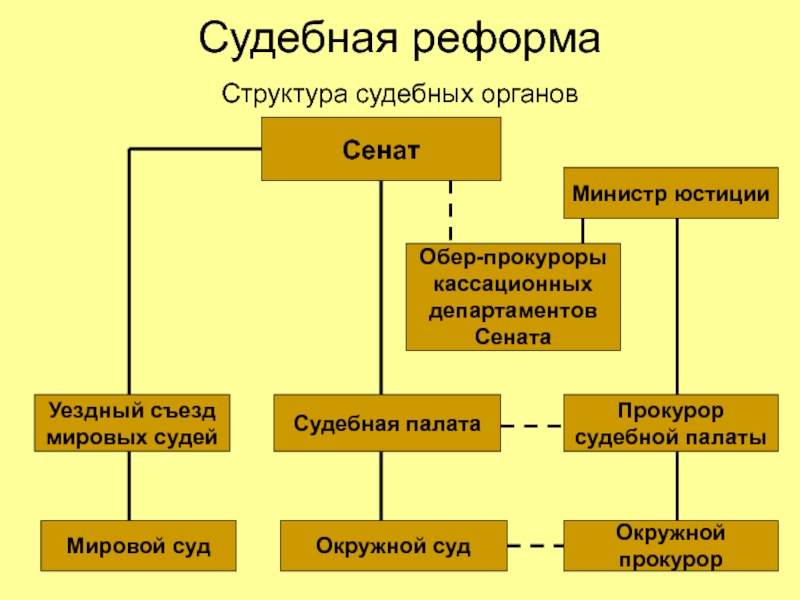 Судебная реформа

Структура судебных органов

Сенат

Министр юстиции

Обер-прокуроры кассационных департаментов Сената

Уездный съезд мировых судей

Судебная палата

Прокурор судебной палаты

Мировой суд

Окружной суд

Окружной прокурор